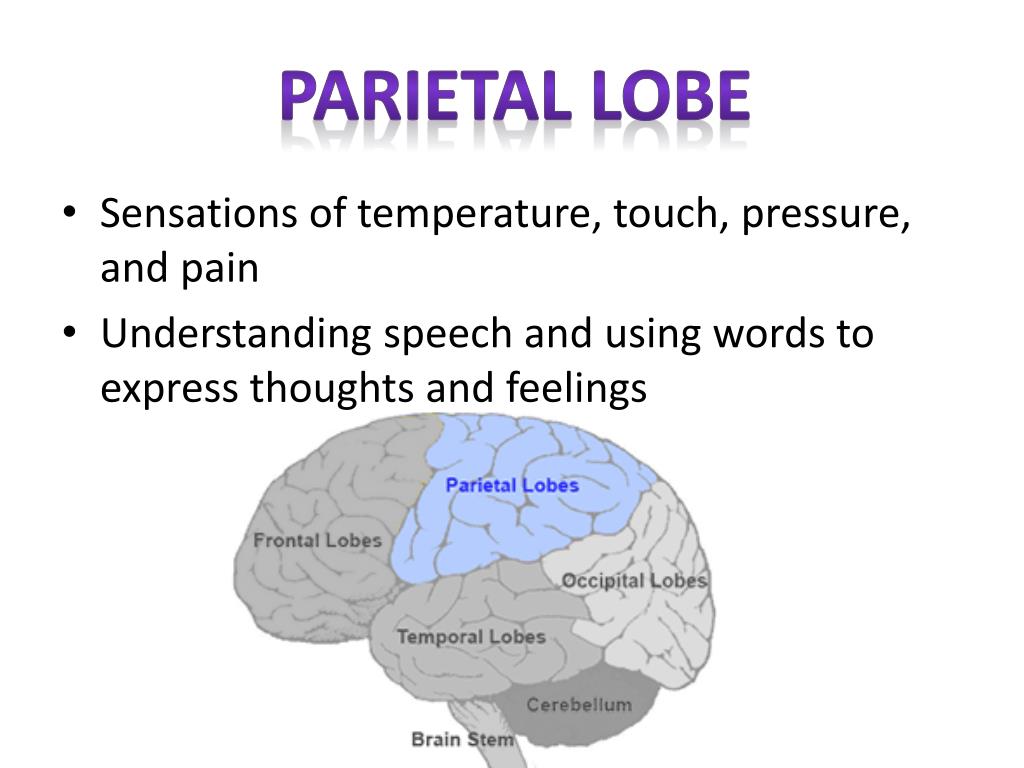 PARIETAL LOBE

• Sensations of temperature, touch, pressure, and pain
• Understanding speech and using words to express thoughts and feelings

Parietal Lobes
Frontal Lobes
Occipital Lobes
Temporal Lobes
Cerebellum
Brain Stem